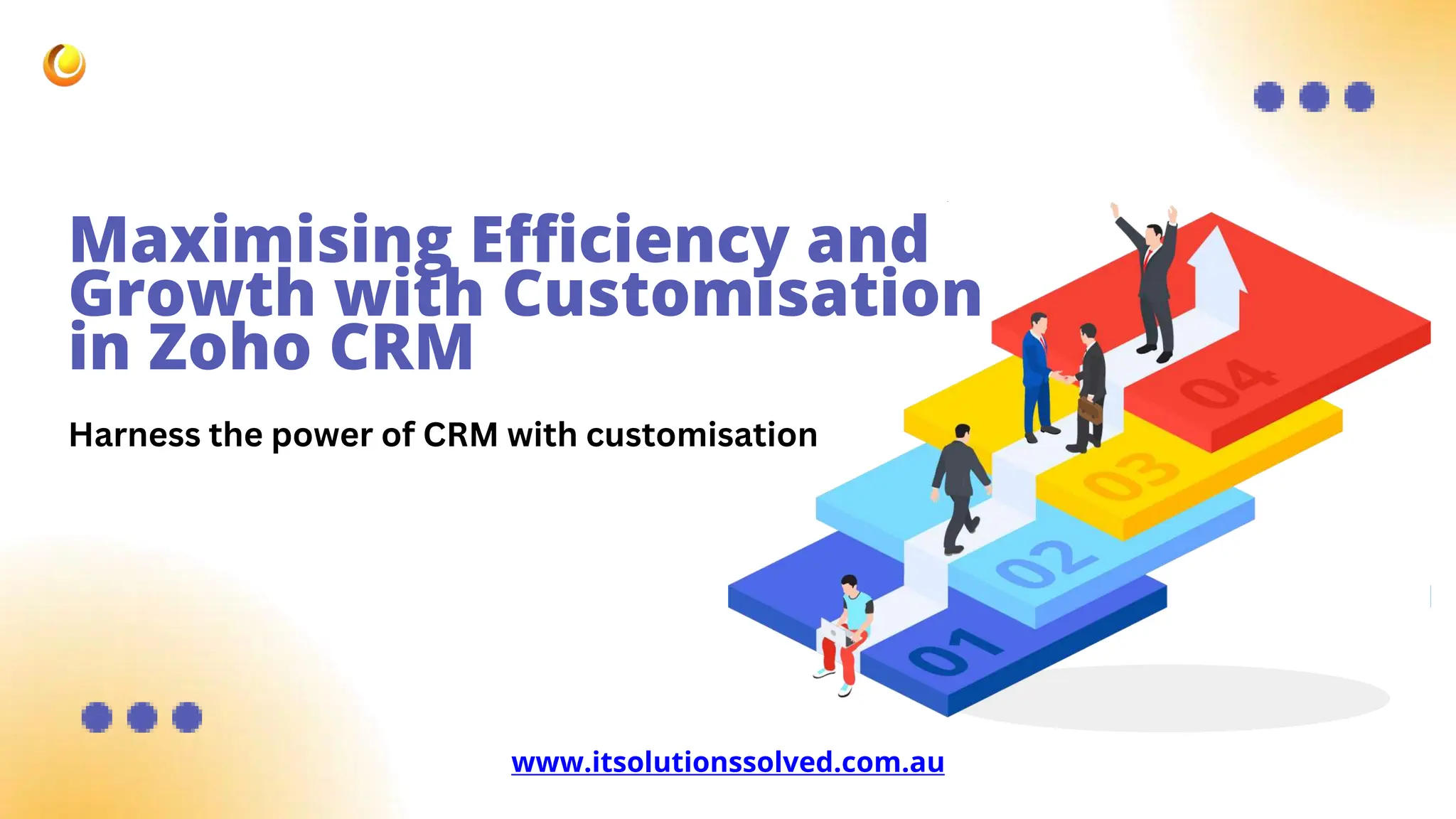 Maximising Efficiency and Growth with Customisation in Zoho CRM

Harness the power of CRM with customisation

04

03

02

01

www.itsolutionssolved.com.au